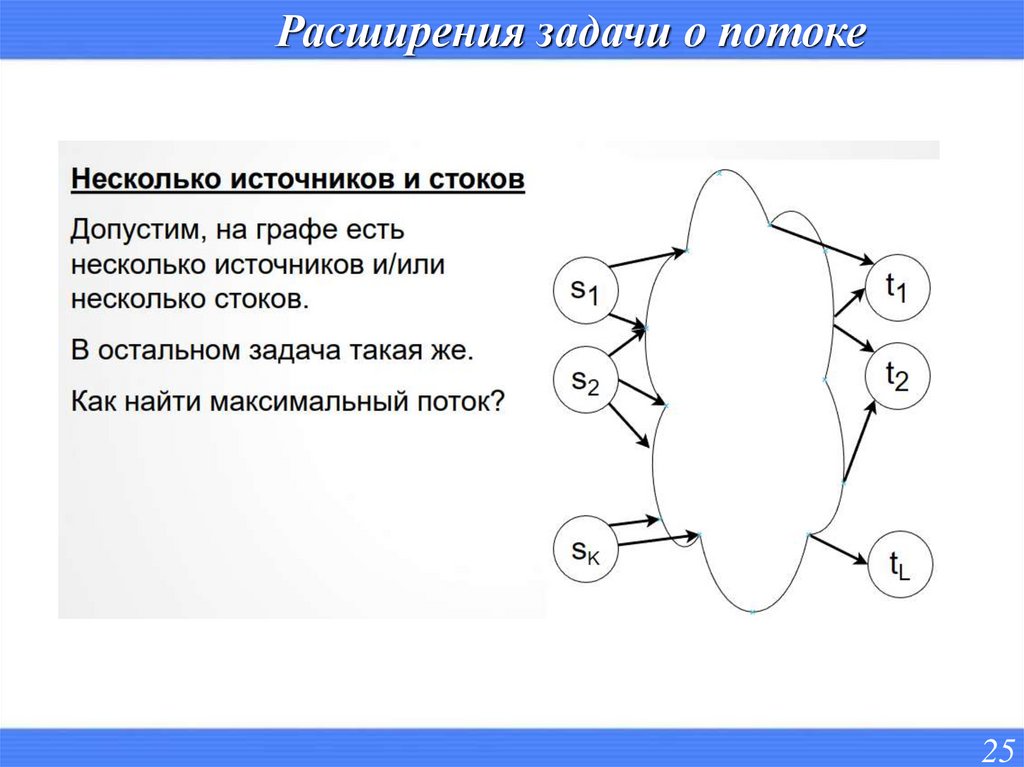 Расширения задачи о потоке

Несколько источников и стоков

Допустим, на графе есть несколько источников и/или несколько стоков.

В остальном задача такая же.

Как найти максимальный поток?

$s_1$

$s_2$

$s_K$

$t_1$

$t_2$

$t_L$

25